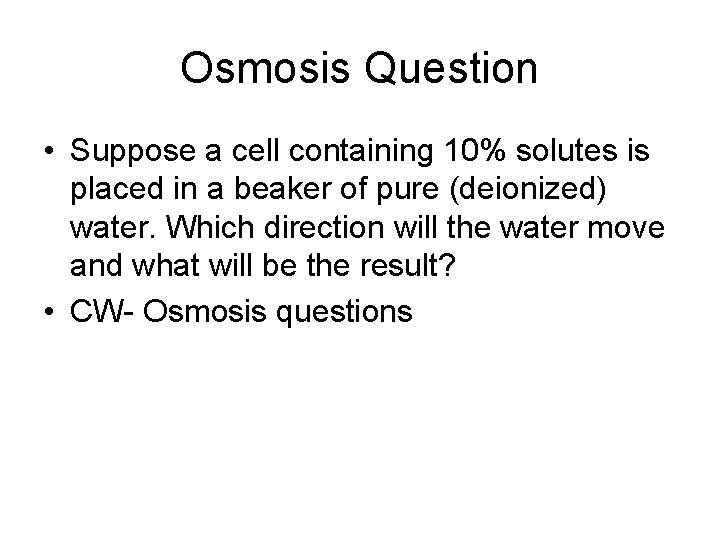 Osmosis Question

• Suppose a cell containing 10% solutes is placed in a beaker of pure (deionized) water. Which direction will the water move and what will be the result?
• CW- Osmosis questions